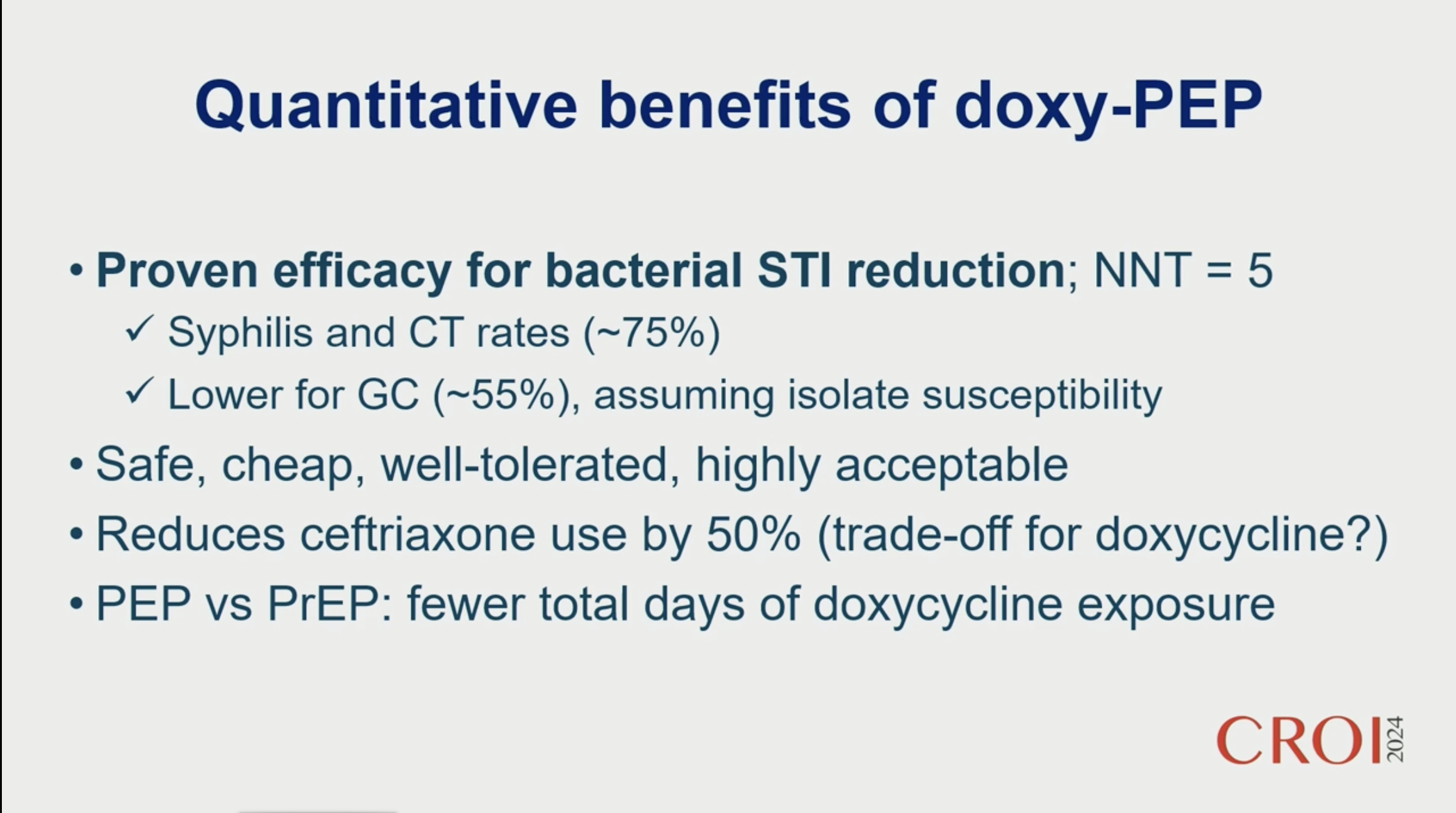 Quantitative benefits of doxy-PEP

• Proven efficacy for bacterial STI reduction; NNT = 5
✓ Syphilis and CT rates (~75%)
✓ Lower for GC (~55%), assuming isolate susceptibility
• Safe, cheap, well-tolerated, highly acceptable
• Reduces ceftriaxone use by 50% (trade-off for doxycycline?)
• PEP vs PrEP: fewer total days of doxycycline exposure

CROI 2024